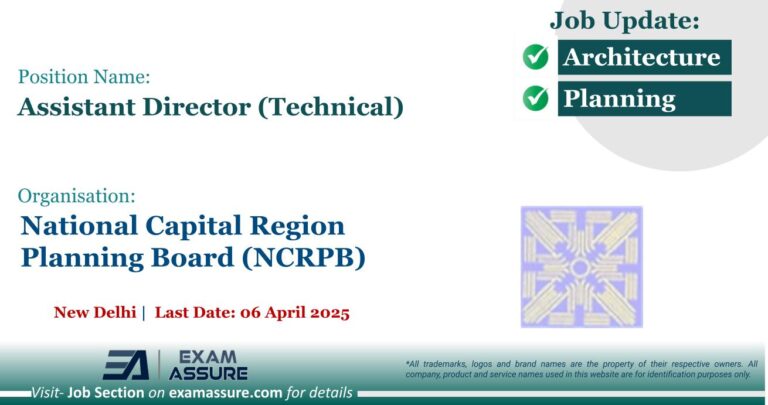 Job Update:
Architecture
Planning

Position Name:
Assistant Director (Technical)

Organisation:
National Capital Region Planning Board (NCRPB)

New Delhi | Last Date: 06 April 2025

EA | EXAM ASSURE

*All trademarks, logos and brand names are the property of their respective owners. All company, product and service names used in this website are for identification purposes only.

Visit- Job Section on examassure.com for details